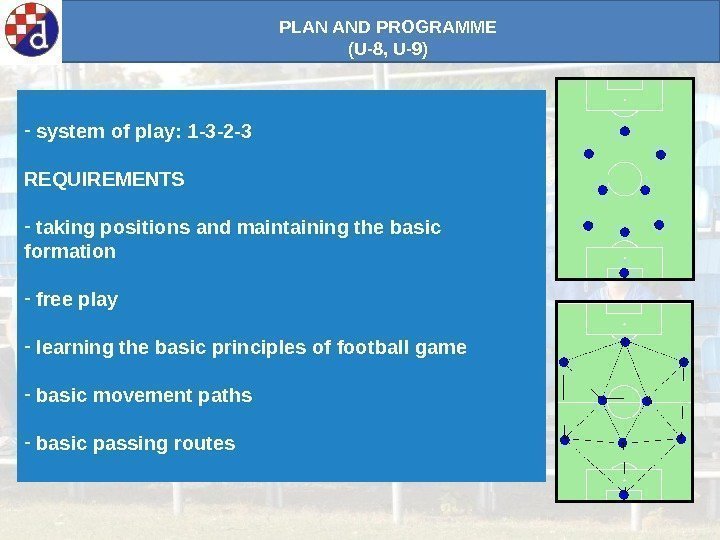 d

PLAN AND PROGRAMME
(U-8, U-9)

- system of play: 1-3-2-3

REQUIREMENTS

- taking positions and maintaining the basic formation

- free play

- learning the basic principles of football game

- basic movement paths

- basic passing routes